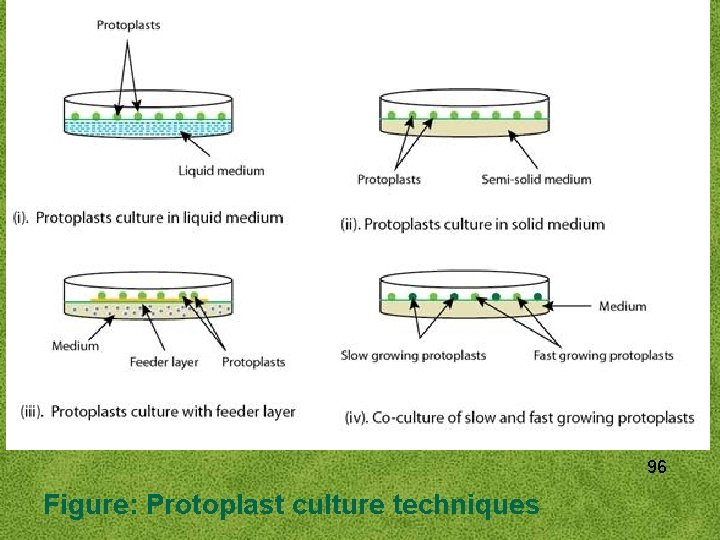 Protoplasts

Liquid medium

(i). Protoplasts culture in liquid medium

Protoplasts

Semi-solid medium

(ii). Protoplasts culture in solid medium

Medium

Feeder layer

Protoplasts

(iii). Protoplasts culture with feeder layer

Medium

Slow growing protoplasts

Fast growing protoplasts

(iv). Co-culture of slow and fast growing protoplasts

96

Figure: Protoplast culture techniques